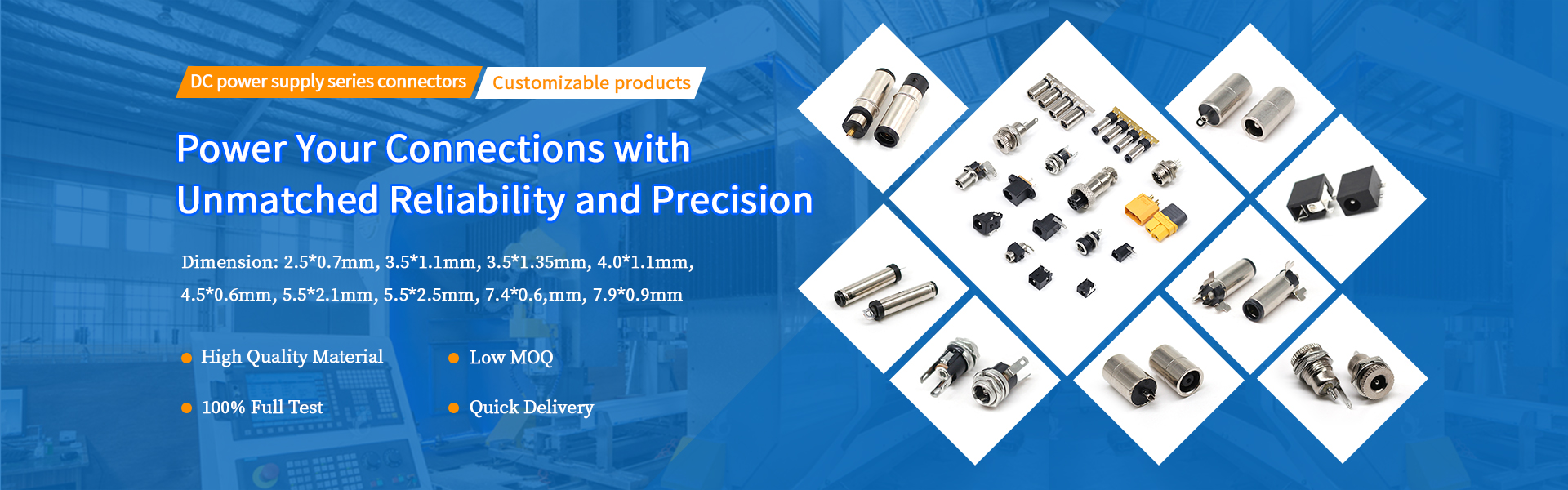 DC power supply series connectors Customizable products

Power Your Connections with Unmatched Reliability and Precision

Dimension: 2.5*0.7mm, 3.5*1.1mm, 3.5*1.35mm, 4.0*1.1mm, 4.5*0.6mm, 5.5*2.1mm, 5.5*2.5mm, 7.4*0.6,mm, 7.9*0.9mm

High Quality Material

Low MOQ

100% Full Test

Quick Delivery